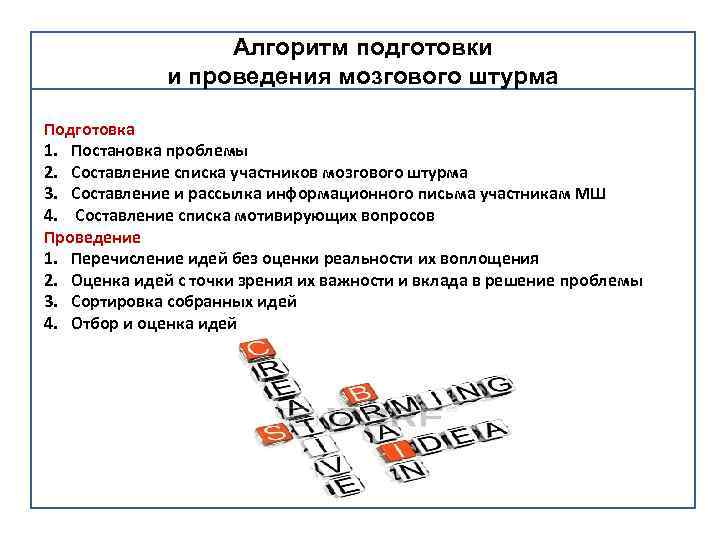 Алгоритм подготовки и проведения мозгового штурма

Подготовка
1. Постановка проблемы
2. Составление списка участников мозгового штурма
3. Составление и рассылка информационного письма участникам МШ
4. Составление списка мотивирующих вопросов
Проведение
1. Перечисление идей без оценки реальности их воплощения
2. Оценка идей с точки зрения их важности и вклада в решение проблемы
3. Сортировка собранных идей
4. Отбор и оценка идей

CREATIVE
STORMING
BRAIN
IDEA